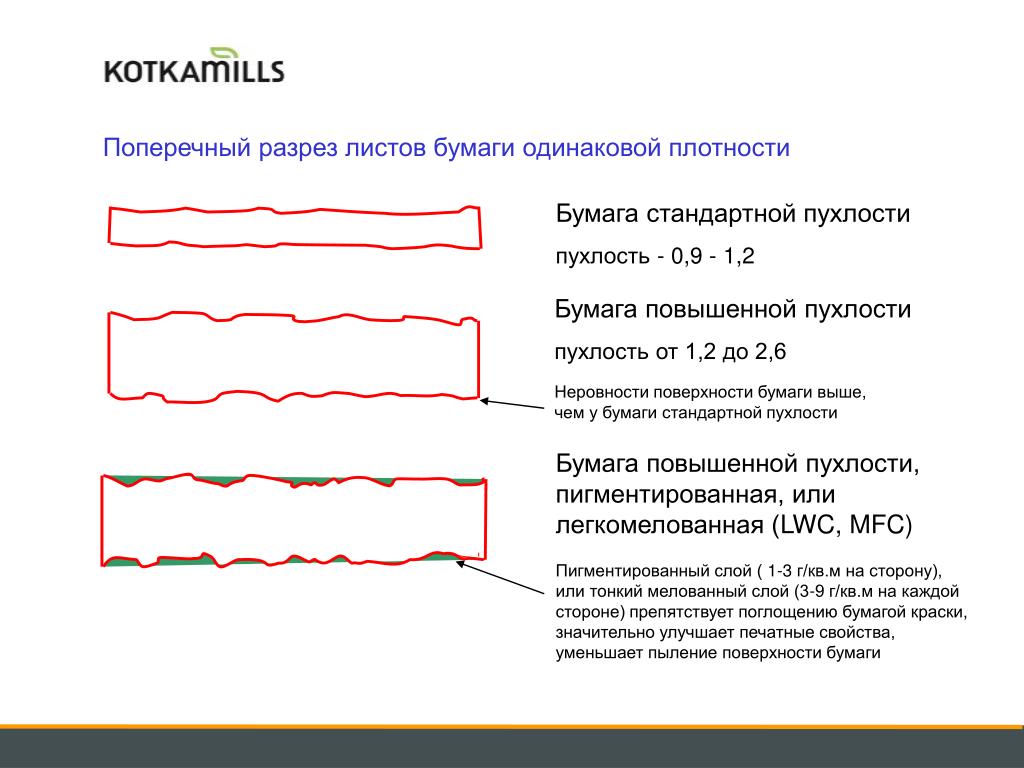 KOTKAMILLS

Поперечный разрез листов бумаги одинаковой плотности

Бумага стандартной пухлости

пухлость - 0,9 - 1,2

Бумага повышенной пухлости

пухлость от 1,2 до 2,6

Неровности поверхности бумаги выше, чем у бумаги стандартной пухлости

Бумага повышенной пухлости, пигментированная, или легкомелованная (LWC, MFC)

Пигментированный слой ( 1-3 г/кв.м на сторону), или тонкий мелованный слой (3-9 г/кв.м на каждой стороне) препятствует поглощению бумагой краски, значительно улучшает печатные свойства, уменьшает пыление поверхности бумаги